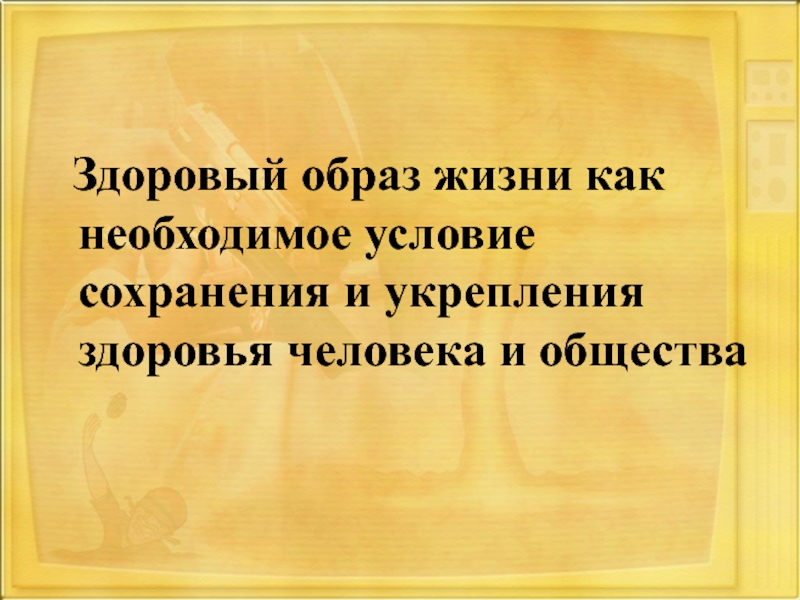 Здоровый образ жизни как необходимое условие сохранения и укрепления здоровья человека и общества